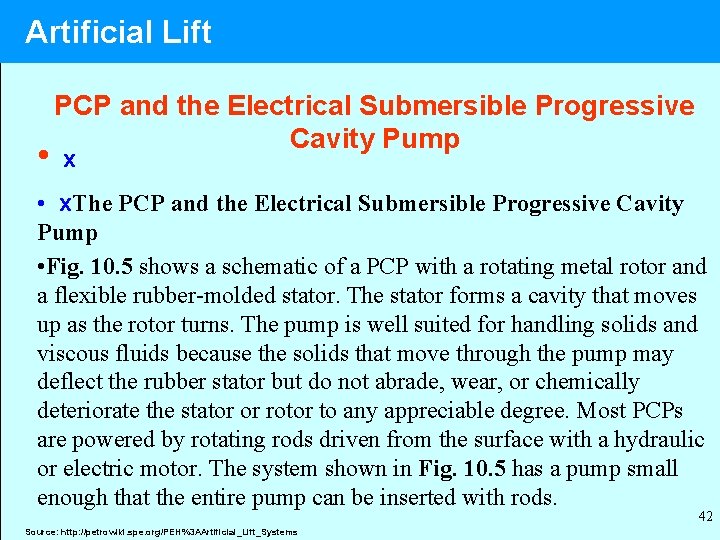 Artificial Lift

PCP and the Electrical Submersible Progressive Cavity Pump

• x

• xThe PCP and the Electrical Submersible Progressive Cavity Pump

•Fig. 10.5 shows a schematic of a PCP with a rotating metal rotor and a flexible rubber-molded stator. The stator forms a cavity that moves up as the rotor turns. The pump is well suited for handling solids and viscous fluids because the solids that move through the pump may deflect the rubber stator but do not abrade, wear, or chemically deteriorate the stator or rotor to any appreciable degree. Most PCPs are powered by rotating rods driven from the surface with a hydraulic or electric motor. The system shown in Fig. 10.5 has a pump small enough that the entire pump can be inserted with rods.

42

Source: http://petrowiki.spe.org/PEH%3AArtificial_Lift_Systems